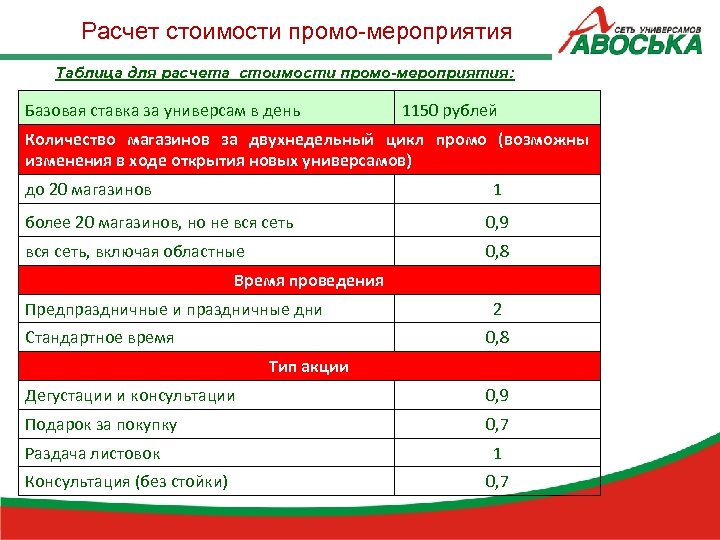 Расчет стоимости промо-мероприятия

СЕТЬ УНИВЕРСАМОВ
АВОСЬКА

Таблица для расчета стоимости промо-мероприятия:

| Базовая ставка за универсам в день | 1150 рублей |
|---|---|
| Количество магазинов за двухнедельный цикл промо (возможны изменения в ходе открытия новых универсамов) | |
| до 20 магазинов | 1 |
| более 20 магазинов, но не вся сеть | 0,9 |
| вся сеть, включая областные | 0,8 |
| Время проведения | |
| Предпраздничные и праздничные дни | 2 |
| Стандартное время | 0,8 |
| Тип акции | |
| Дегустации и консультации | 0,9 |
| Подарок за покупку | 0,7 |
| Раздача листовок | 1 |
| Консультация (без стойки) | 0,7 |